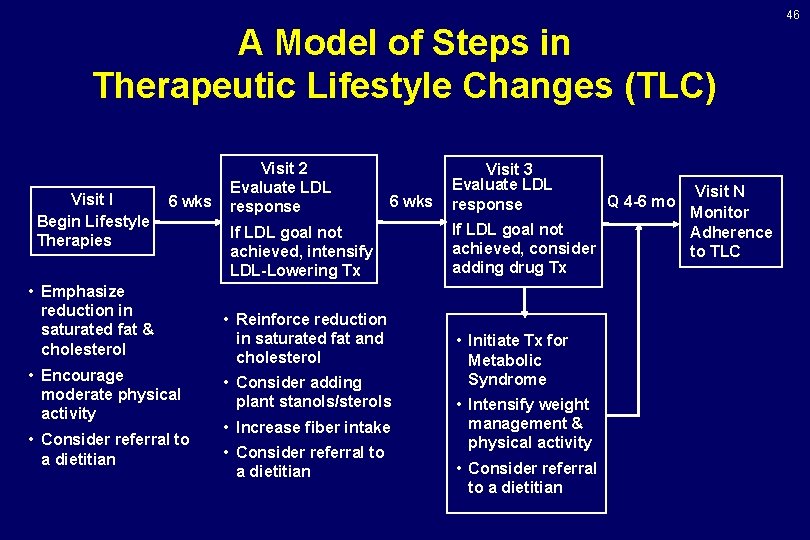 46

A Model of Steps in Therapeutic Lifestyle Changes (TLC)

Visit I
Begin Lifestyle Therapies

6 wks

Visit 2
Evaluate LDL response
If LDL goal not achieved, intensify LDL-Lowering Tx

6 wks

Visit 3
Evaluate LDL response
If LDL goal not achieved, consider adding drug Tx

Q 4-6 mo

Visit N
Monitor Adherence to TLC

• Emphasize reduction in saturated fat & cholesterol
• Encourage moderate physical activity
• Consider referral to a dietitian

• Reinforce reduction in saturated fat and cholesterol
• Consider adding plant stanols/sterols
• Increase fiber intake
• Consider referral to a dietitian

• Initiate Tx for Metabolic Syndrome
• Intensify weight management & physical activity
• Consider referral to a dietitian